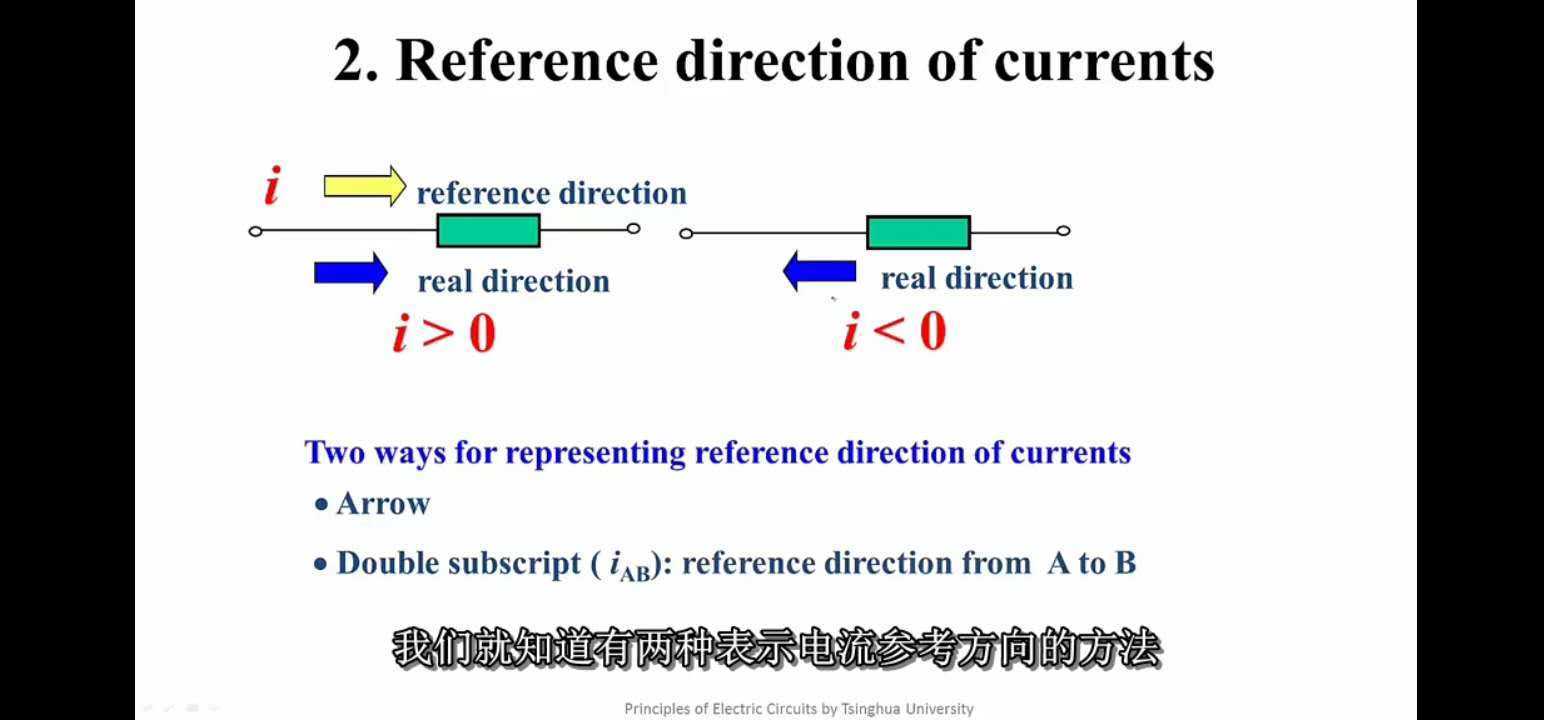 2. Reference direction of currents

$i$ reference direction

real direction

$i > 0$

real direction

$i < 0$

Two ways for representing reference direction of currents

• Arrow

• Double subscript ( $i_{AB}$): reference direction from A to B

我们就知道有两种表示电流参考方向的方法

Principles of Electric Circuits by Tsinghua University